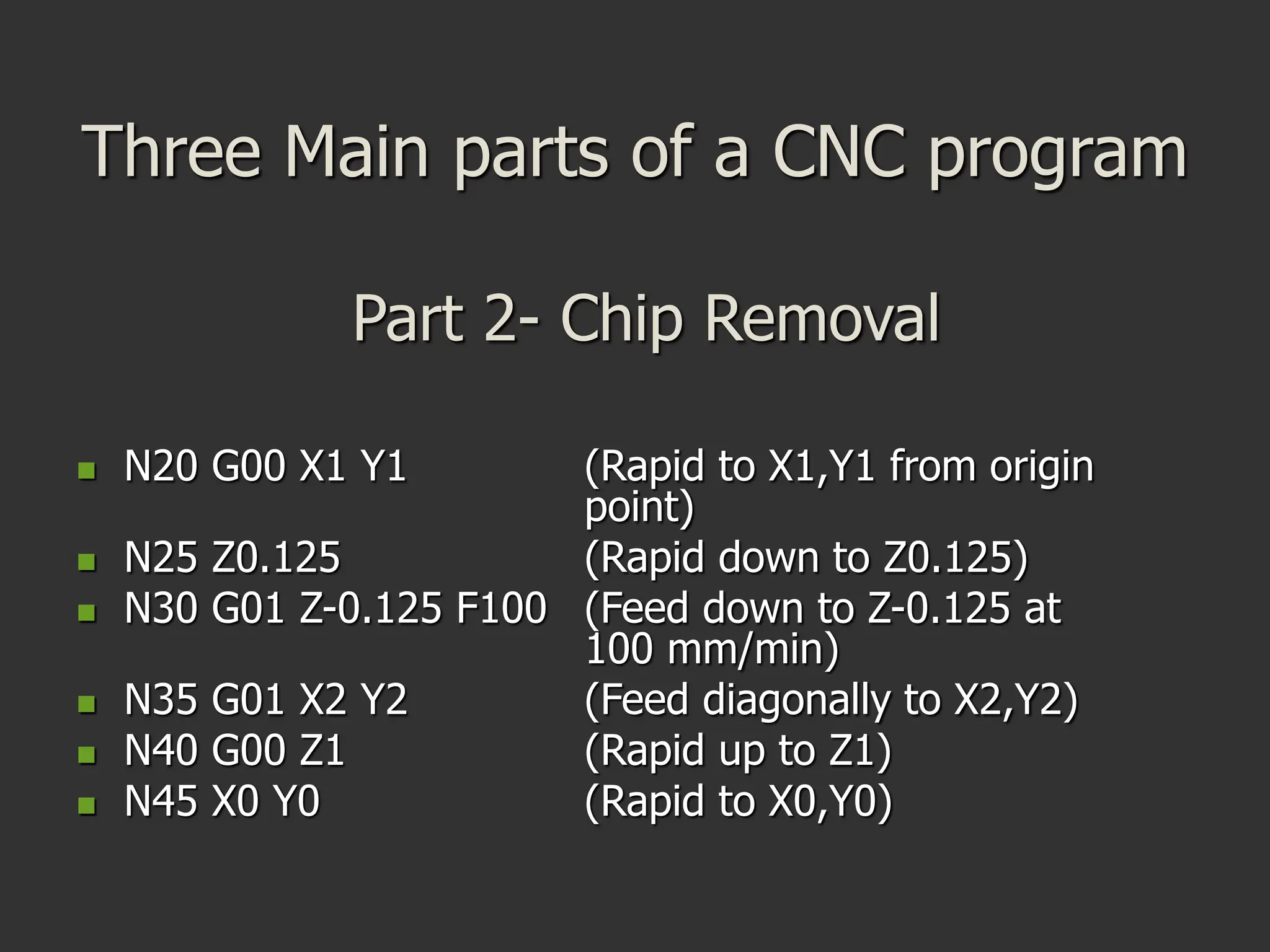 Three Main parts of a CNC program

Part 2- Chip Removal

- N20 G00 X1 Y1 (Rapid to X1,Y1 from origin point)
- N25 Z0.125 (Rapid down to Z0.125)
- N30 G01 Z-0.125 F100 (Feed down to Z-0.125 at 100 mm/min)
- N35 G01 X2 Y2 (Feed diagonally to X2,Y2)
- N40 G00 Z1 (Rapid up to Z1)
- N45 X0 Y0 (Rapid to X0,Y0)